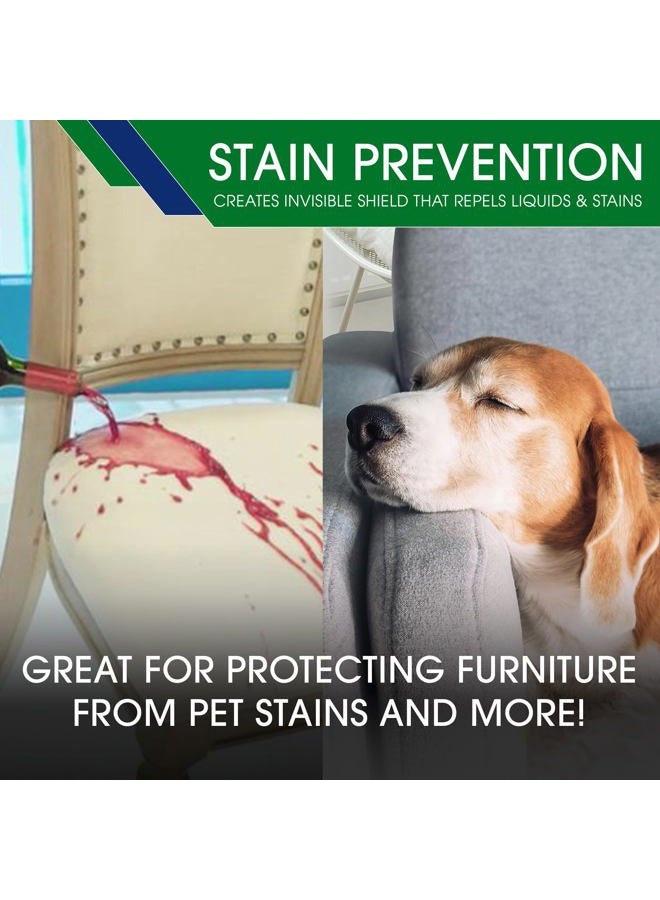 STAIN PREVENTION
CREATES INVISIBLE SHIELD THAT REPELS LIQUIDS & STAINS

GREAT FOR PROTECTING FURNITURE FROM PET STAINS AND MORE!